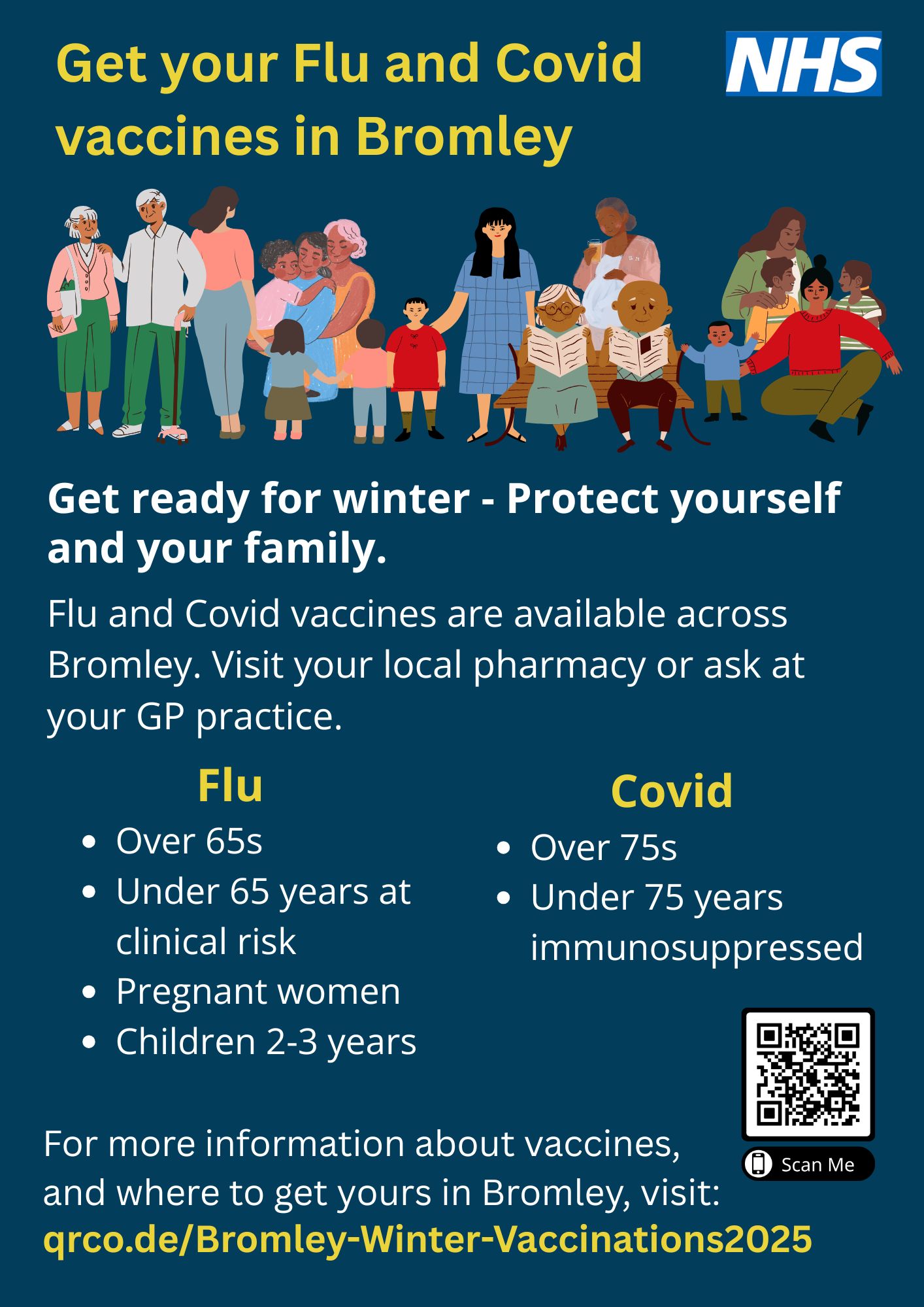 Get your Flu and Covid vaccines in Bromley

NHS

Get ready for winter - Protect yourself and your family.

Flu and Covid vaccines are available across Bromley. Visit your local pharmacy or ask at your GP practice.

Flu
- Over 65s
- Under 65 years at clinical risk
- Pregnant women
- Children 2-3 years

Covid
- Over 75s
- Under 75 years immunosuppressed

Scan Me

For more information about vaccines, and where to get yours in Bromley, visit:
qrco.de/Bromley-Winter-Vaccinations2025